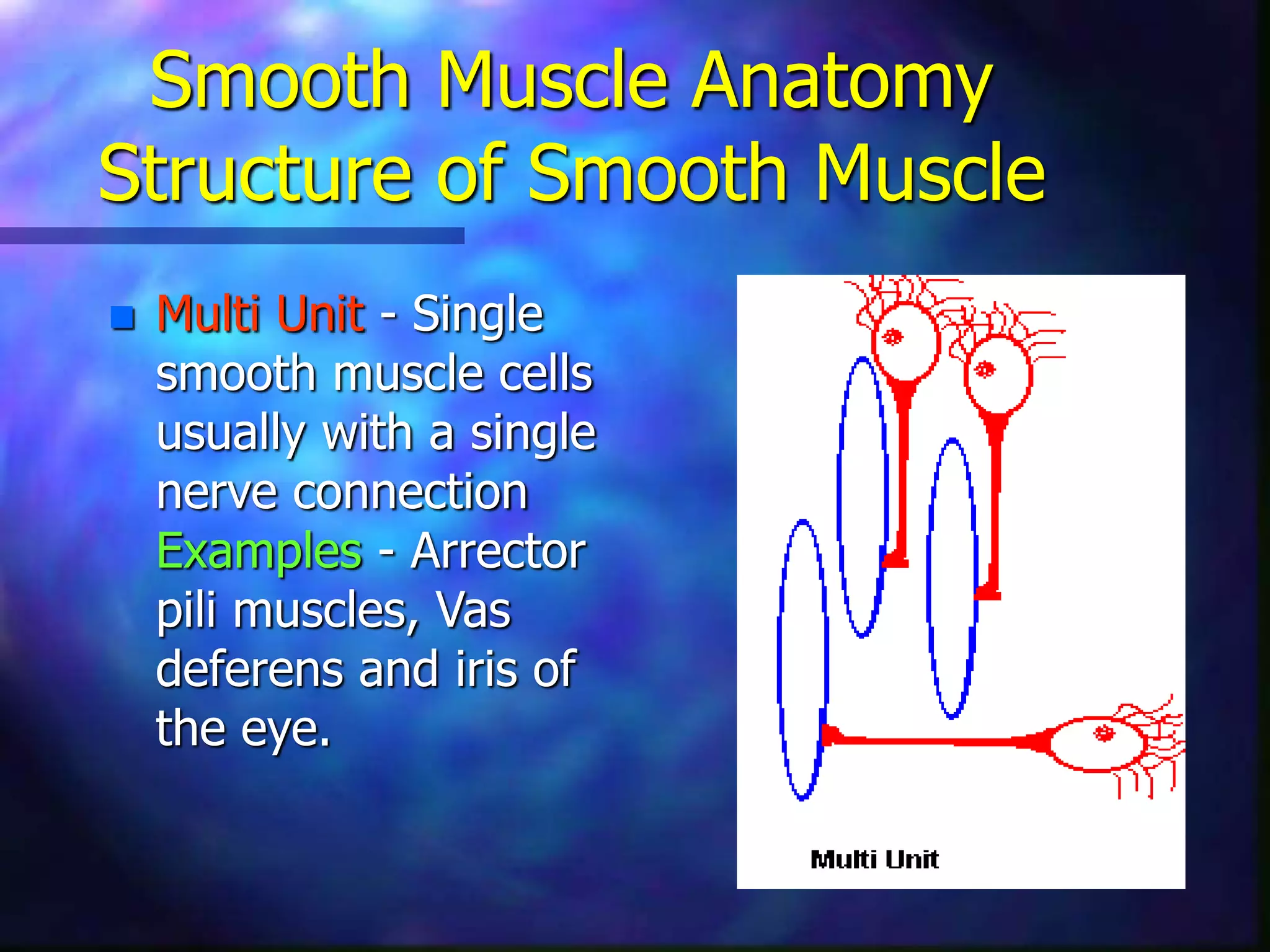 Smooth Muscle Anatomy
Structure of Smooth Muscle

Multi Unit - Single smooth muscle cells usually with a single nerve connection Examples - Arrector pili muscles, Vas deferens and iris of the eye.

Multi Unit